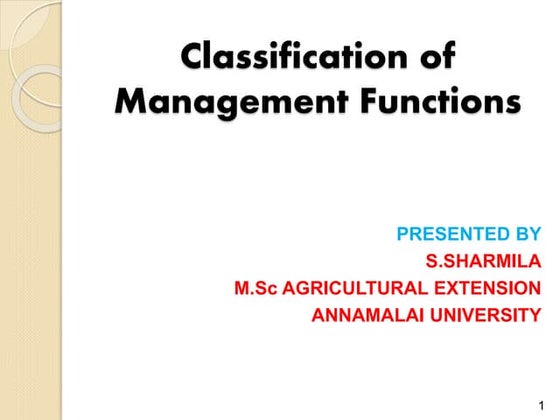 Classification of Management Functions

PRESENTED BY
S.SHARMILA
M.Sc AGRICULTURAL EXTENSION
ANNAMALAI UNIVERSITY

1